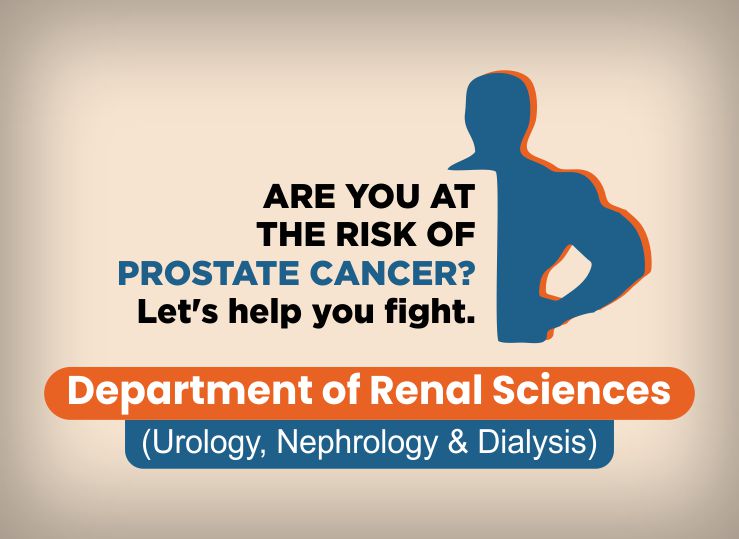 ARE YOU AT THE RISK OF PROSTATE CANCER? Let's help you fight.

Department of Renal Sciences

(Urology, Nephrology & Dialysis)